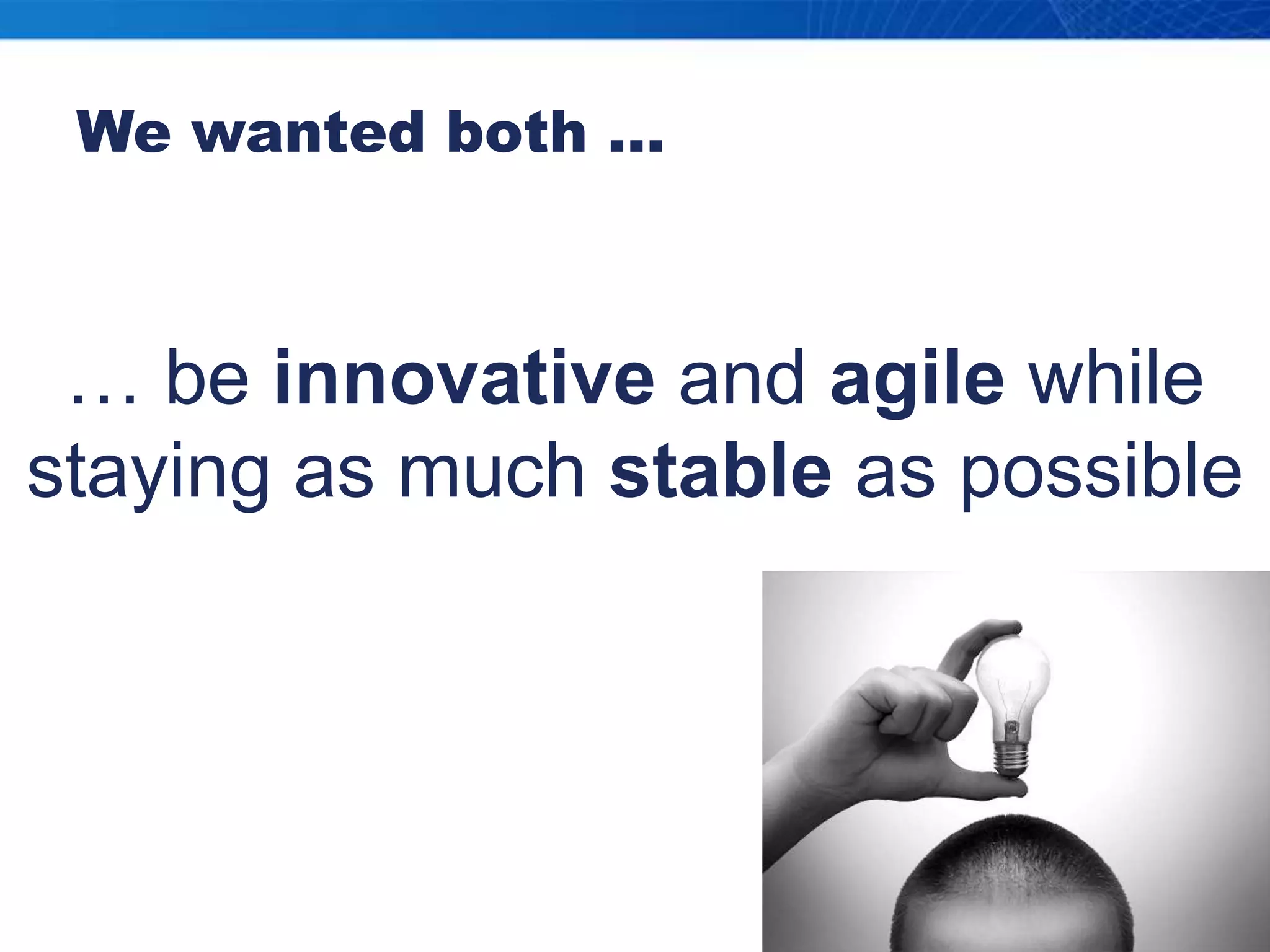 We wanted both ...

… be innovative and agile while staying as much stable as possible